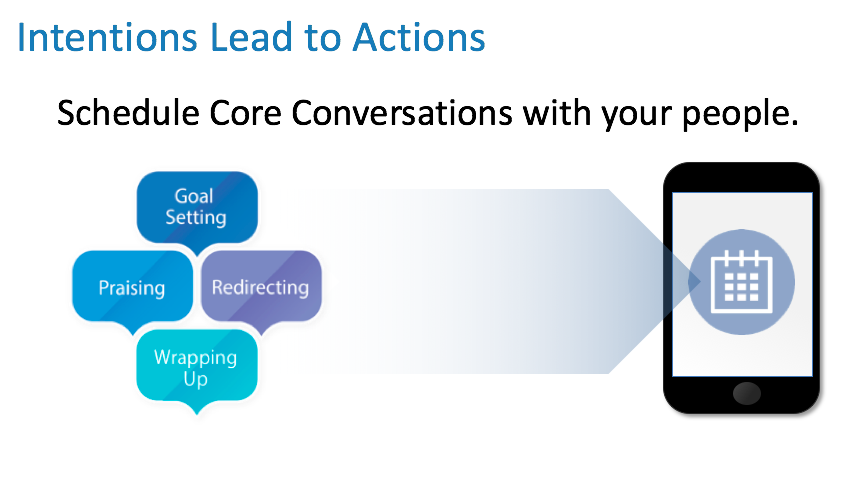 Intentions Lead to Actions

Schedule Core Conversations with your people.

Goal Setting

Praising

Redirecting

Wrapping Up